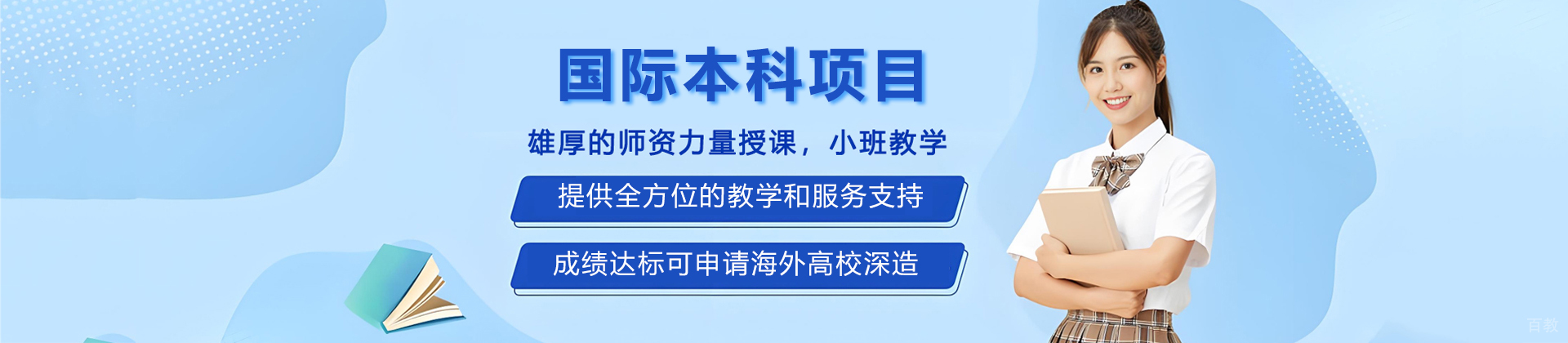 国际本科项目

雄厚的师资力量授课，小班教学

提供全方位的教学和服务支持

成绩达标可申请海外高校深造

百教